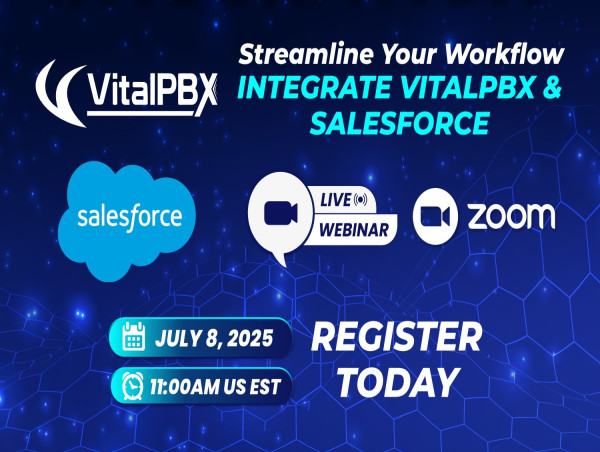 VitalPBX

Streamline Your Workflow
INTEGRATE VITALPBX & SALESFORCE

salesforce

LIVE
WEBINAR

zoom

JULY 8, 2025
11:00AM US EST

REGISTER TODAY